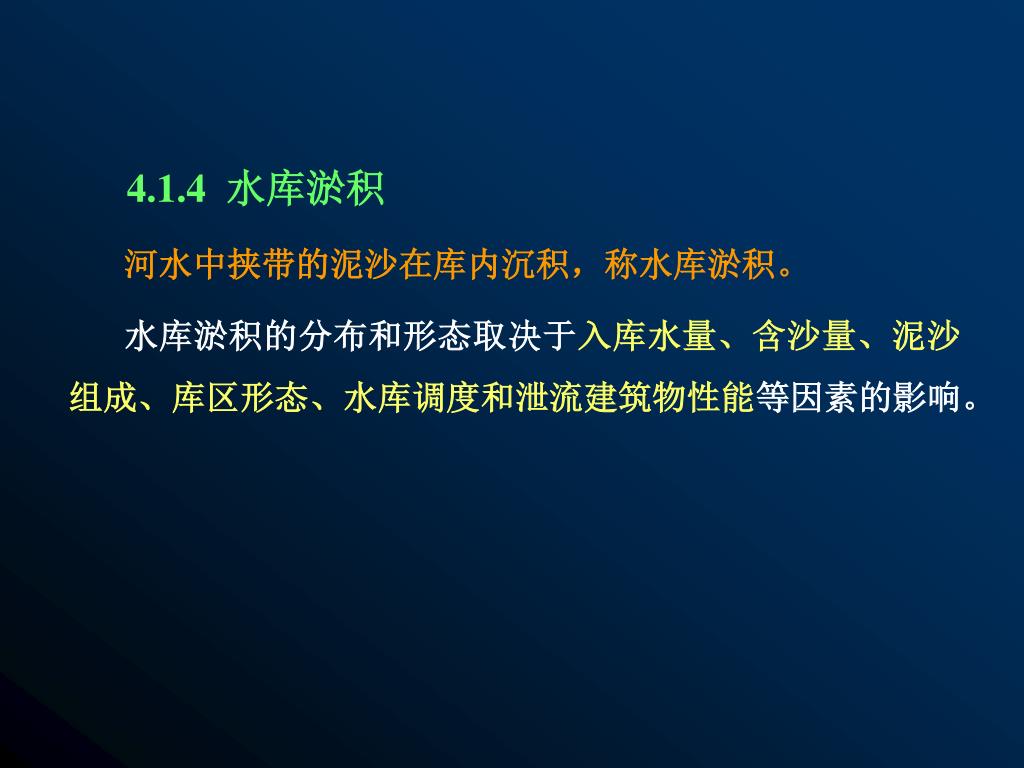 4.1.4 水库淤积

河水中挟带的泥沙在库内沉积，称水库淤积。

水库淤积的分布和形态取决于入库水量、含沙量、泥沙组成、库区形态、水库调度和泄流建筑物性能等因素的影响。